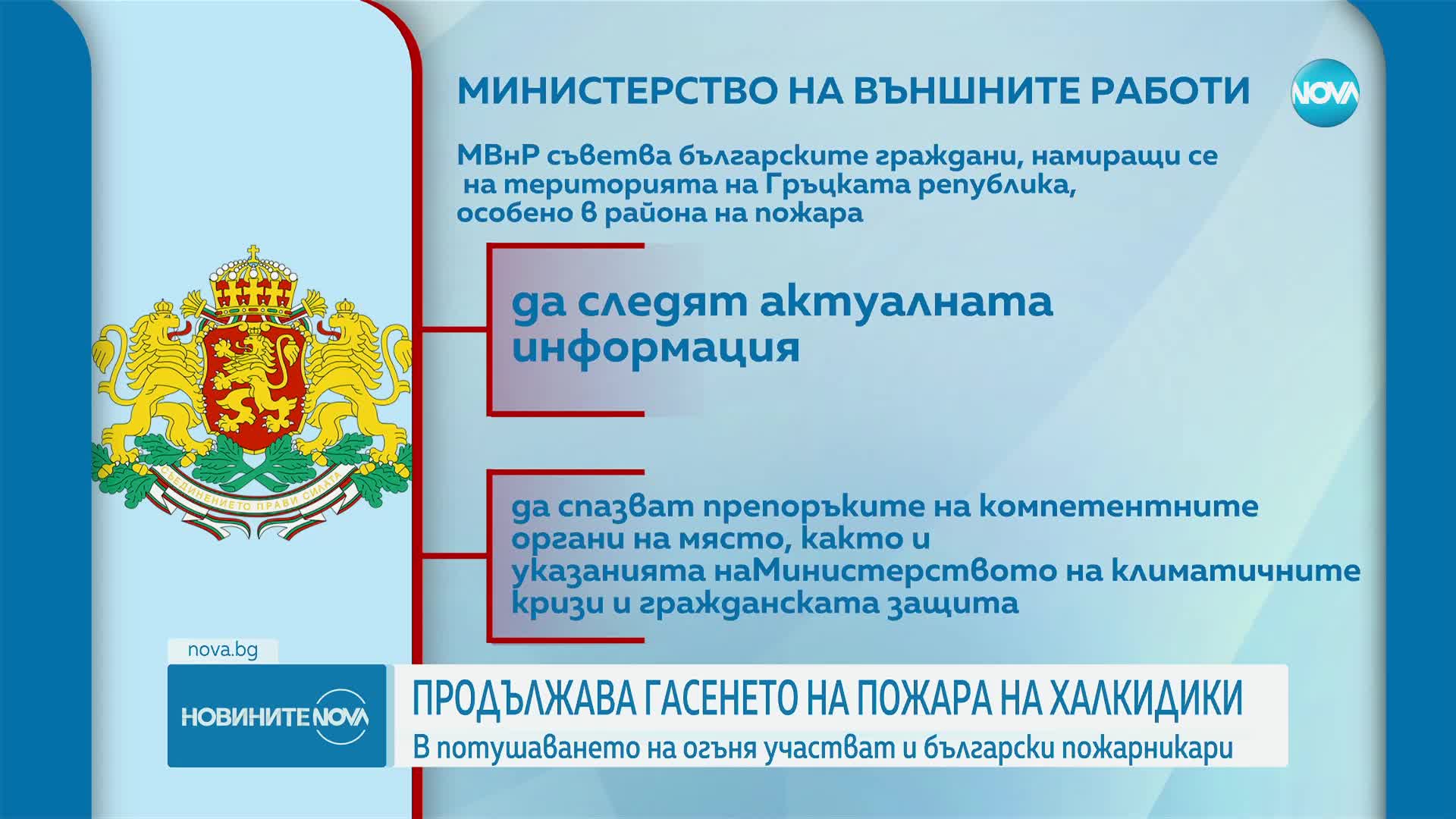 МИНИСТЕРСТВО НА ВЪНШНИТЕ РАБОТИ

NOVA

МВнР съветва българските граждани, намиращи се на територията на Гръцката република, особено в района на пожара

да следят актуалната информация

да спазват препоръките на компетентните органи на място, както и указанията наМинистерството на климатичните кризи и гражданската защита

СЪЕДИНЕНИЕТО ПРАВИ СИЛАТА

nova.bg

НОВИНИТЕ NOVA

ПРОДЪЛЖАВА ГАСЕНЕТО НА ПОЖАРА НА ХАЛКИДИКИ
В потушаването на огъня участват и български пожарникари